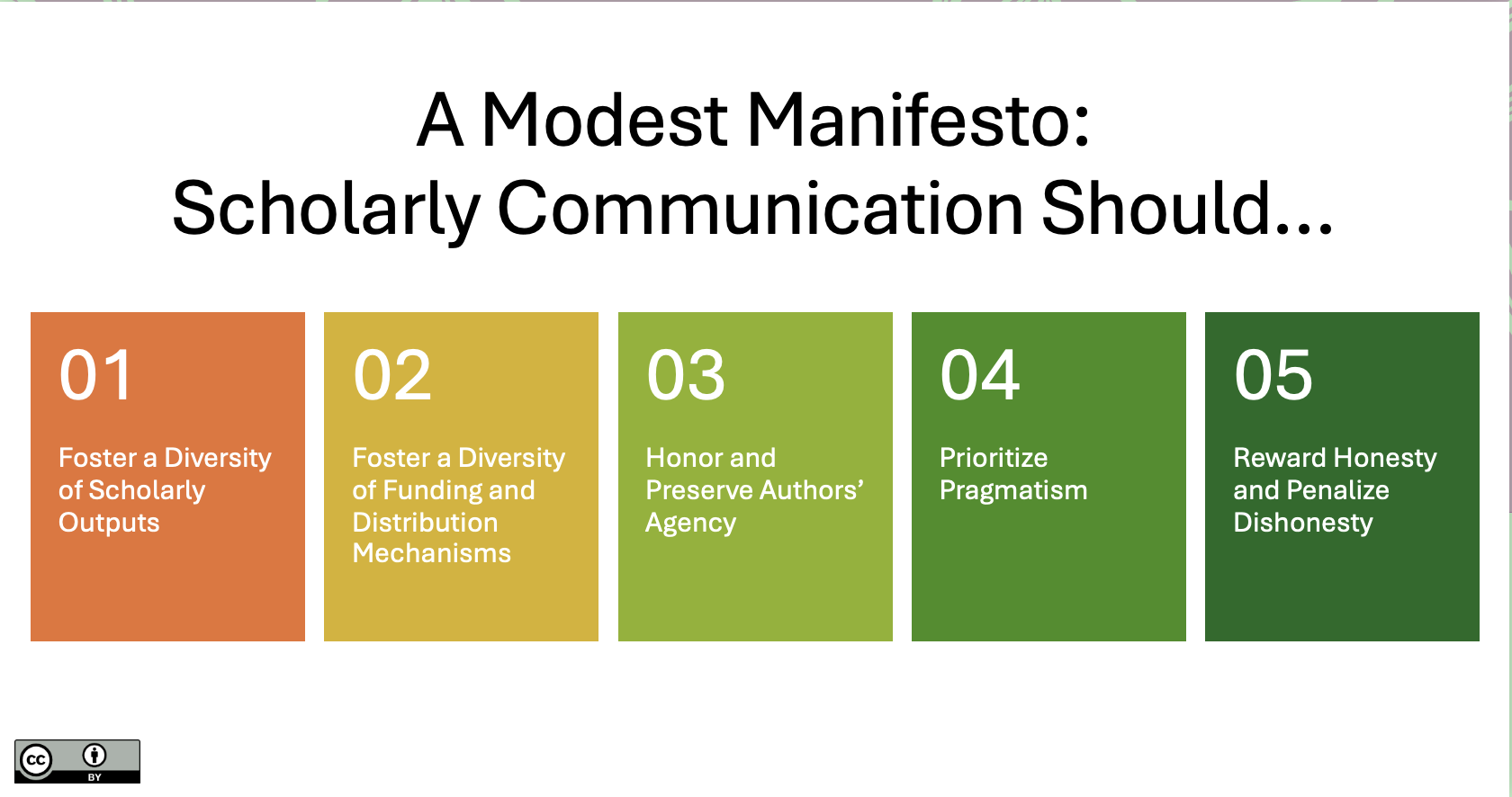 A Modest Manifesto:
Scholarly Communication Should...

01
Foster a Diversity of Scholarly Outputs

02
Foster a Diversity of Funding and Distribution Mechanisms

03
Honor and Preserve Authors' Agency

04
Prioritize Pragmatism

05
Reward Honesty and Penalize Dishonesty

cc BY